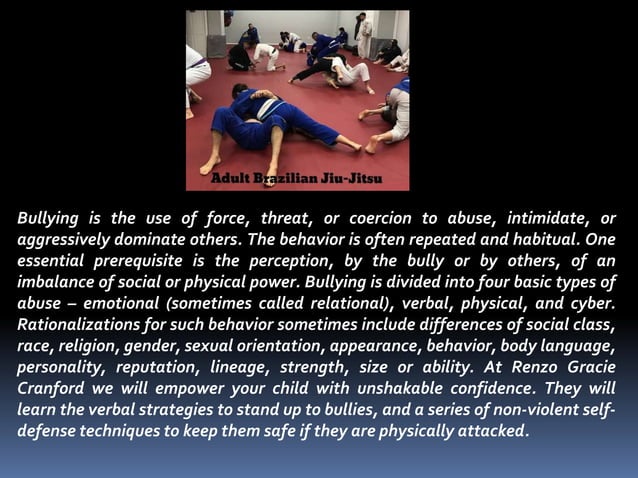 Adult Brazilian Jiu-Jitsu

Bullying is the use of force, threat, or coercion to abuse, intimidate, or aggressively dominate others. The behavior is often repeated and habitual. One essential prerequisite is the perception, by the bully or by others, of an imbalance of social or physical power. Bullying is divided into four basic types of abuse – emotional (sometimes called relational), verbal, physical, and cyber. Rationalizations for such behavior sometimes include differences of social class, race, religion, gender, sexual orientation, appearance, behavior, body language, personality, reputation, lineage, strength, size or ability. At Renzo Gracie Cranford we will empower your child with unshakable confidence. They will learn the verbal strategies to stand up to bullies, and a series of non-violent self-defense techniques to keep them safe if they are physically attacked.